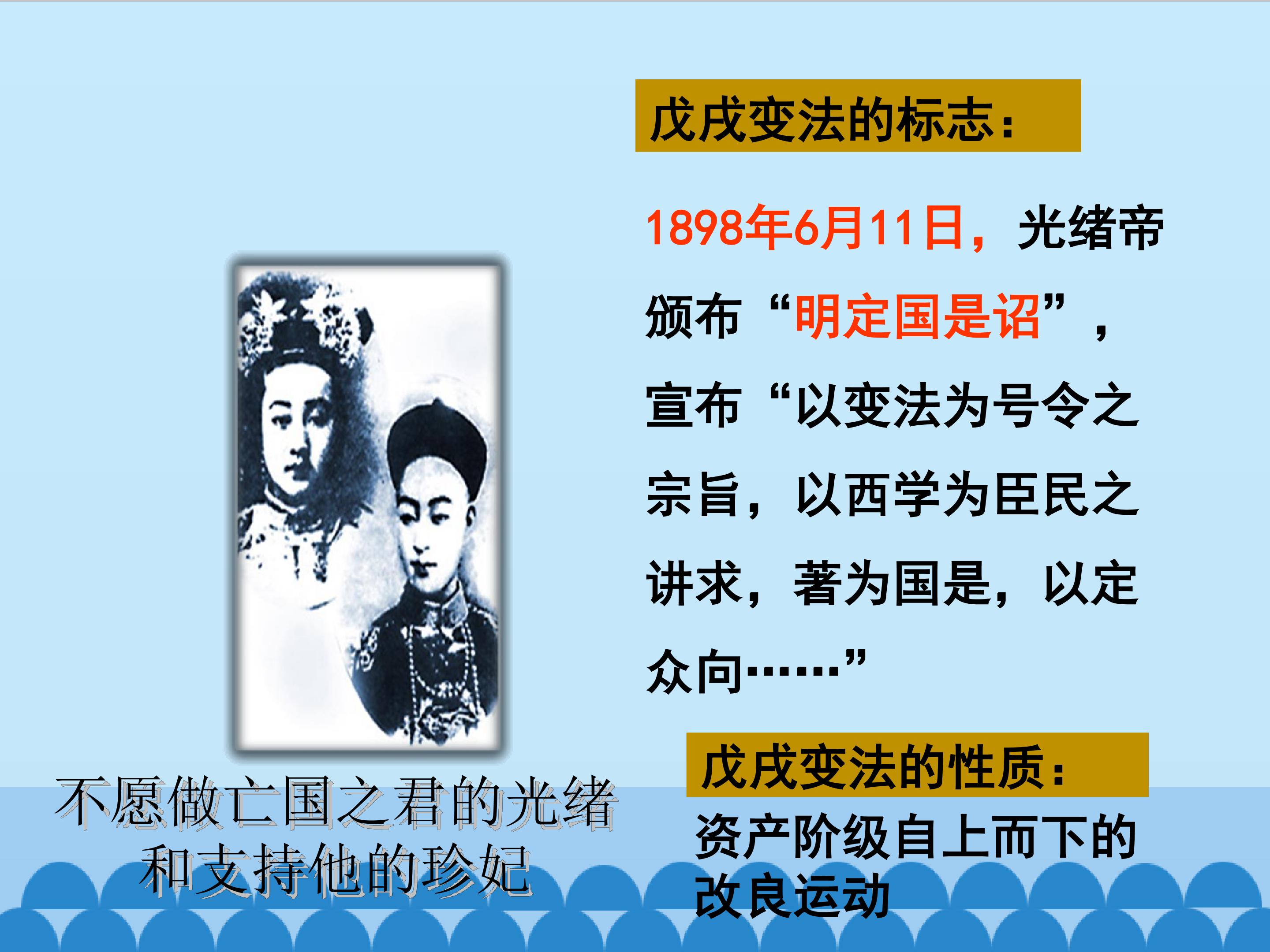 戊戌变法的标志：

1898年6月11日，光绪帝颁布“明定国是诏”，宣布“以变法为号令之宗旨，以西学为臣民之讲求，著为国是，以定众向……”

不愿做亡国之君的光绪和支持他的珍妃

戊戌变法的性质：

资产阶级自上而下的改良运动